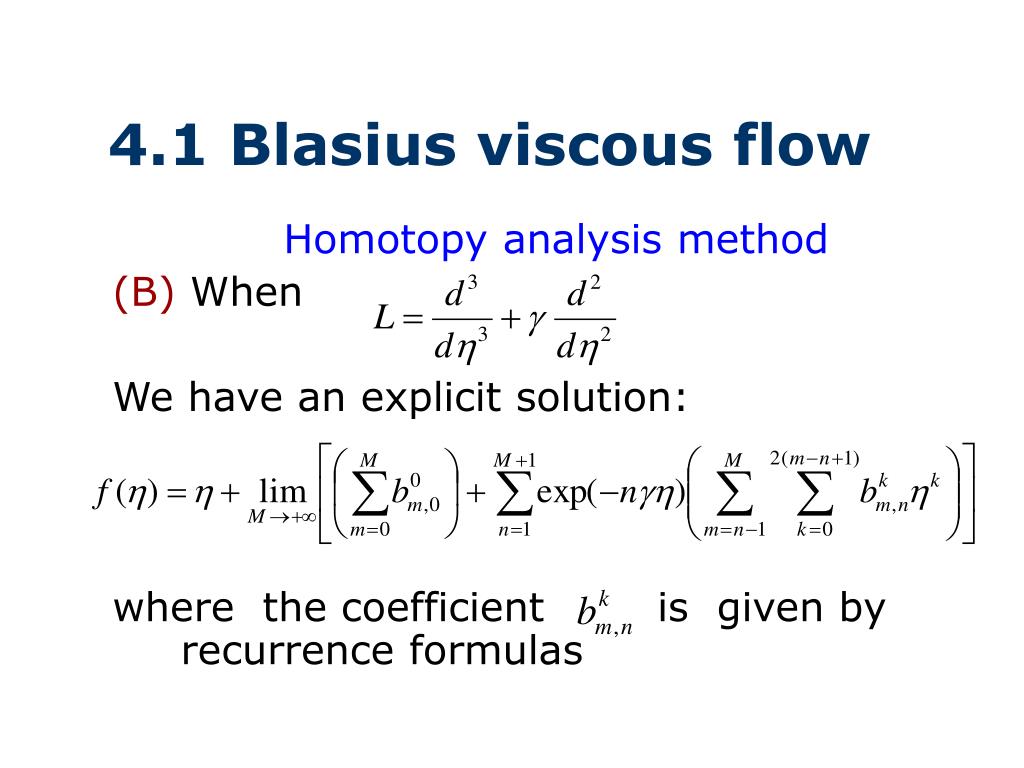 4.1 Blasius viscous flow

Homotopy analysis method

(B) When $L = \frac{d^3}{d\eta^3} + \gamma \frac{d^2}{d\eta^2}$

We have an explicit solution:

$f(\eta) = \eta + \lim_{M \to +\infty} \left[ \left( \sum_{m=0}^{M} b_{m,0}^{0} \right) + \sum_{n=1}^{M+1} \exp(-n\gamma\eta) \left( \sum_{m=n-1}^{M} \sum_{k=0}^{2(m-n+1)} b_{m,n}^{k} \eta^{k} \right) \right]$

where the coefficient $b_{m,n}^{k}$ is given by recurrence formulas